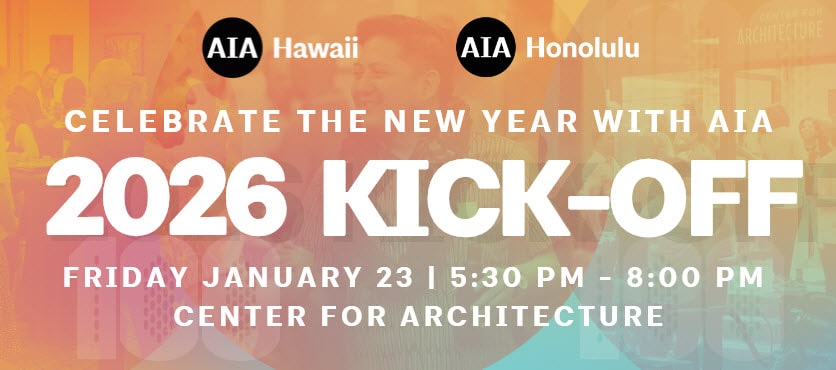 AIA Hawaii

AIA Honolulu

CENTER FOR ARCHITECTURE

CELEBRATE THE NEW YEAR WITH AIA

2026 KICK-OFF

FRIDAY JANUARY 23 | 5:30 PM - 8:00 PM

CENTER FOR ARCHITECTURE